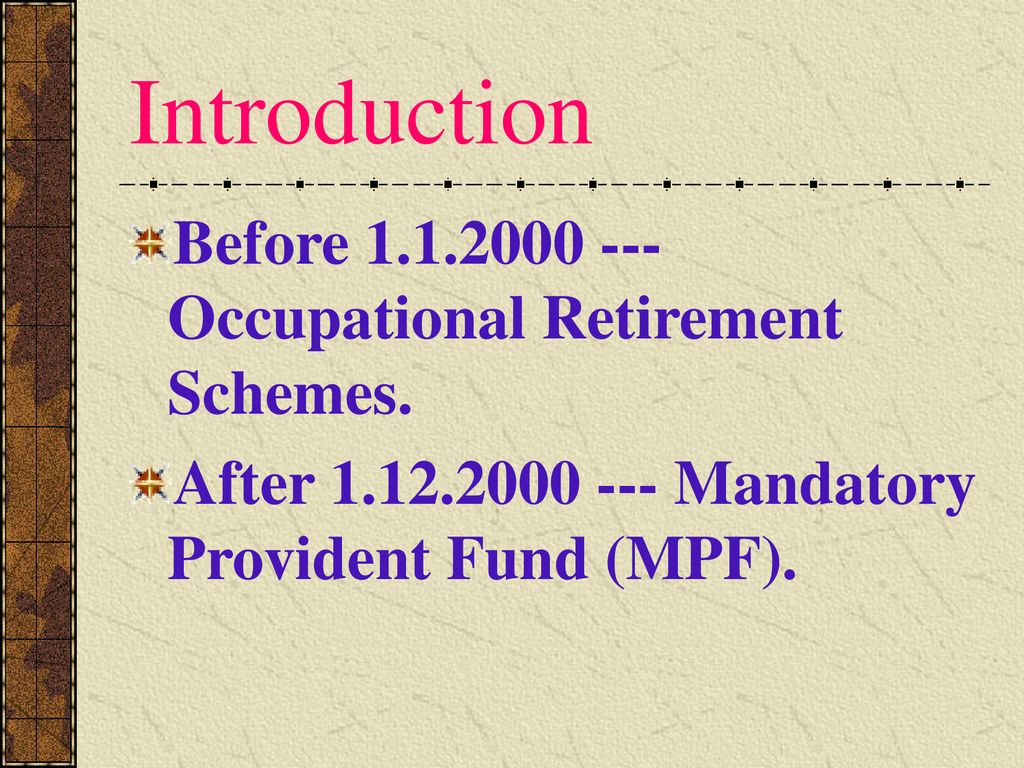 Introduction

Before 1.1.2000 --- Occupational Retirement Schemes.

After 1.12.2000 --- Mandatory Provident Fund (MPF).